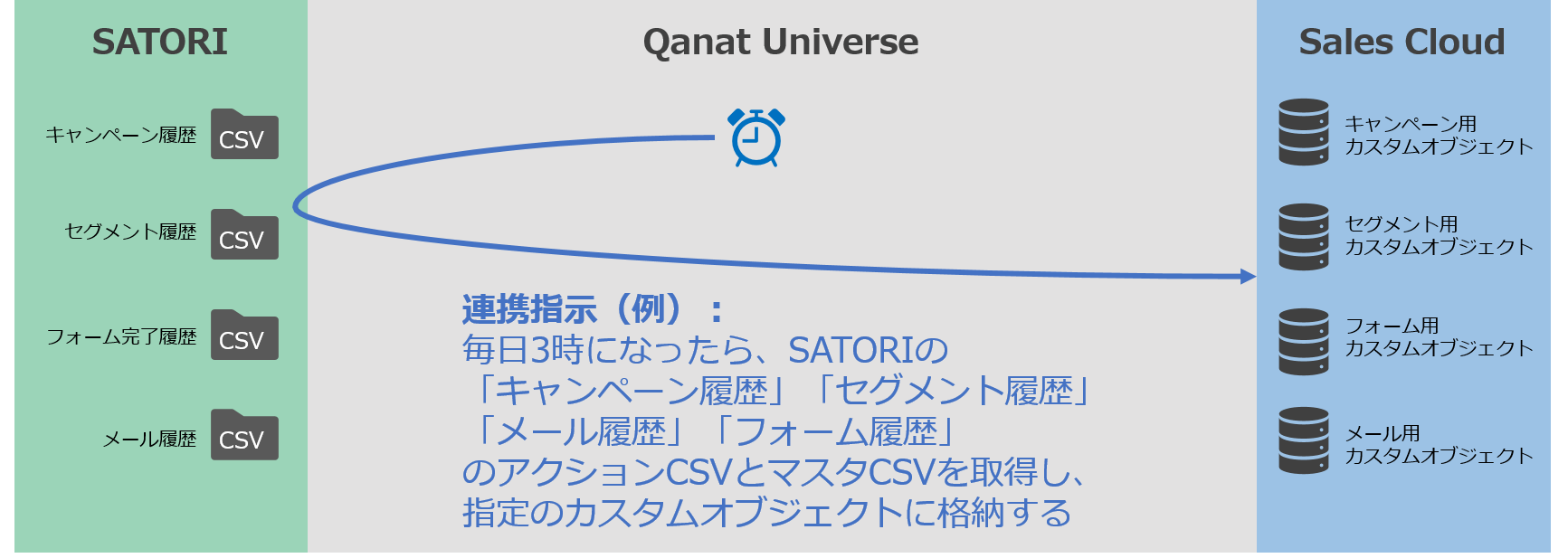 SATORI

キャンペーン履歴 CSV

セグメント履歴 CSV

フォーム完了履歴 CSV

メール履歴 CSV

Qanat Universe

連携指示（例）：
毎日3時になったら、SATORIの
「キャンペーン履歴」「セグメント履歴」
「メール履歴」「フォーム履歴」
のアクションCSVとマスタCSVを取得し、
指定のカスタムオブジェクトに格納する

Sales Cloud

キャンペーン用
カスタムオブジェクト

セグメント用
カスタムオブジェクト

フォーム用
カスタムオブジェクト

メール用
カスタムオブジェクト